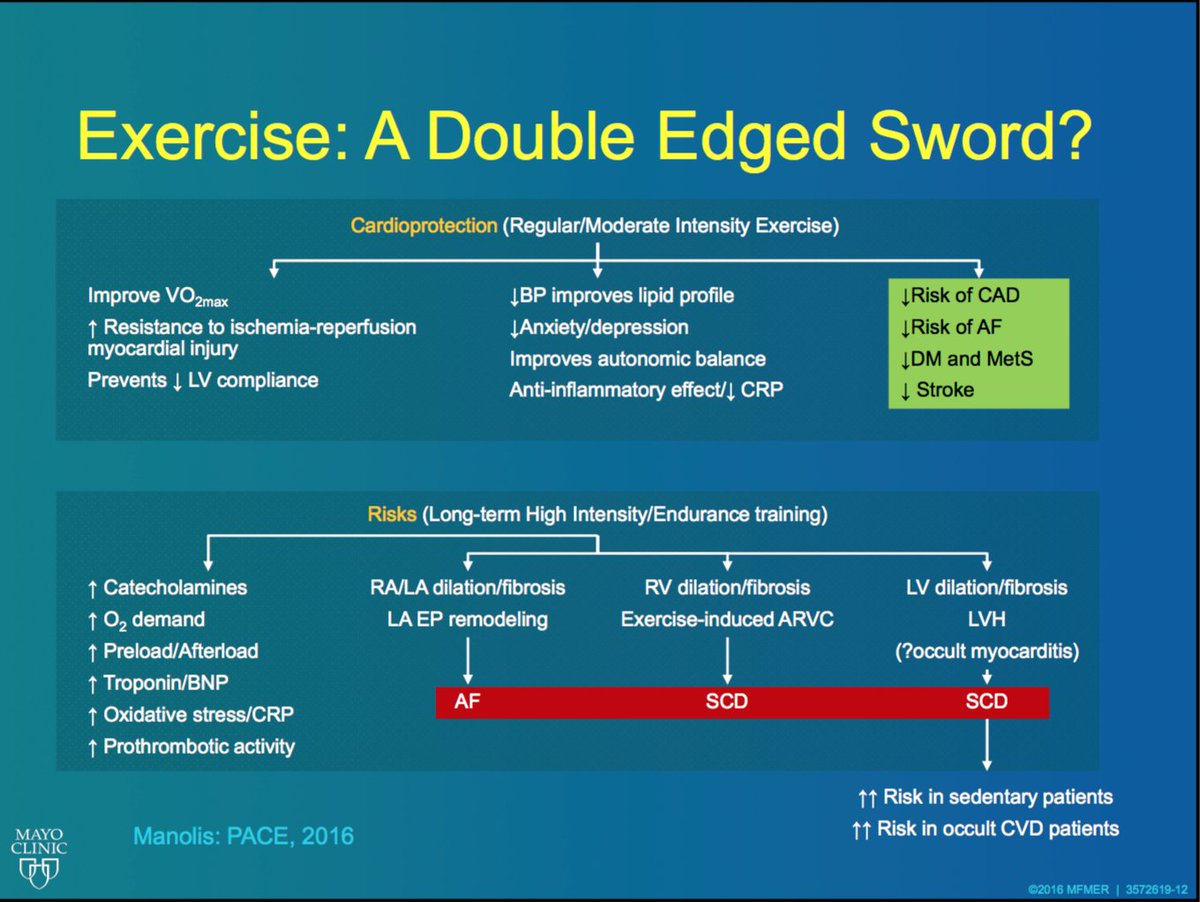 Exercise: A Double Edged Sword?

Cardioprotection (Regular/Moderate Intensity Exercise)

Improve $VO_{2max}$
↑ Resistance to ischemia-reperfusion myocardial injury
Prevents ↓ LV compliance

↓BP improves lipid profile
↓Anxiety/depression
Improves autonomic balance
Anti-inflammatory effect/↓ CRP

↓Risk of CAD
↓Risk of AF
↓DM and MetS
↓ Stroke

Risks (Long-term High Intensity/Endurance training)

↑ Catecholamines
↑ $O_2$ demand
↑ Preload/Afterload
↑ Troponin/BNP
↑ Oxidative stress/CRP
↑ Prothrombotic activity

RA/LA dilation/fibrosis
LA EP remodeling

RV dilation/fibrosis
Exercise-induced ARVC

LV dilation/fibrosis
LVH
(?occult myocarditis)

AF
SCD
SCD

↑↑ Risk in sedentary patients
↑↑ Risk in occult CVD patients

MAYO CLINIC

Manolis: PACE, 2016

©2016 MFMER | 3572619-12